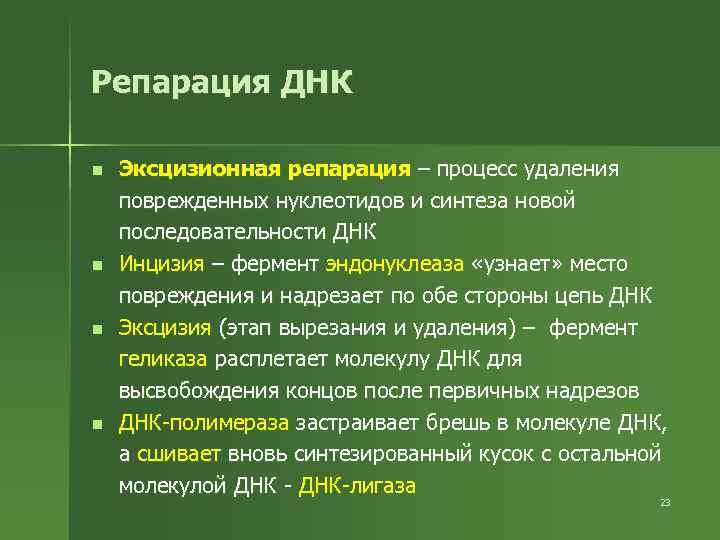 Репарация ДНК

■ Эксцизионная репарация – процесс удаления поврежденных нуклеотидов и синтеза новой последовательности ДНК

■ Инцизия – фермент эндонуклеаза «узнает» место повреждения и надрезает по обе стороны цепь ДНК

■ Эксцизия (этап вырезания и удаления) – фермент геликаза расплетает молекулу ДНК для высвобождения концов после первичных надрезов

■ ДНК-полимераза застраивает брешь в молекуле ДНК, а сшивает вновь синтезированный кусок с остальной молекулой ДНК - ДНК-лигаза

23